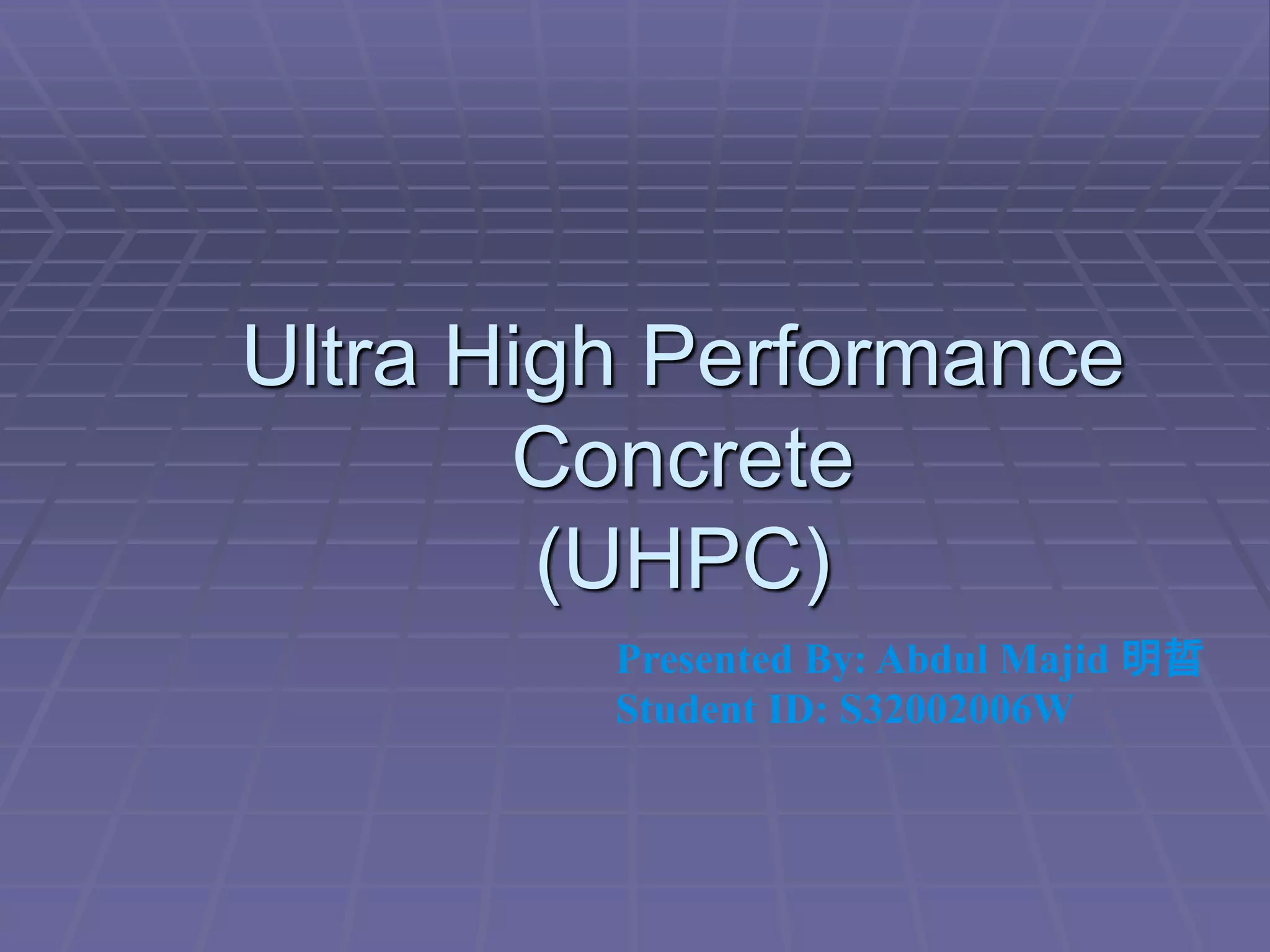 Ultra High Performance Concrete (UHPC)

Presented By: Abdul Majid 明哲
Student ID: S32002006W